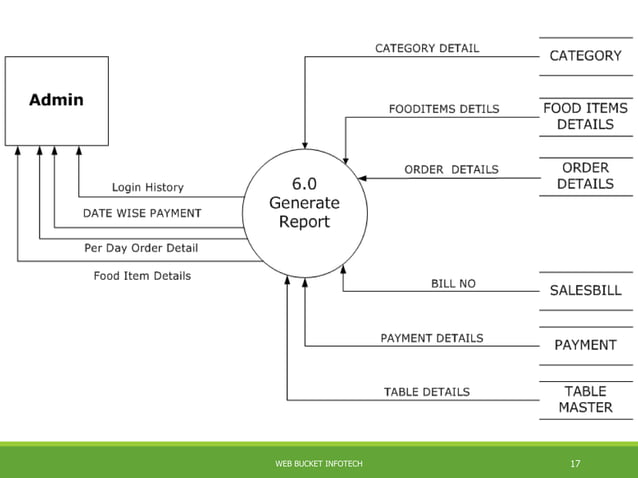 Admin

Login History

DATE WISE PAYMENT

Per Day Order Detail

Food Item Details

6.0 Generate Report

CATEGORY DETAIL

CATEGORY

FOODITEMS DETILS

FOOD ITEMS DETAILS

ORDER DETAILS

ORDER DETAILS

BILL NO

SALESBILL

PAYMENT DETAILS

PAYMENT

TABLE DETAILS

TABLE MASTER

WEB BUCKET INFOTECH

17